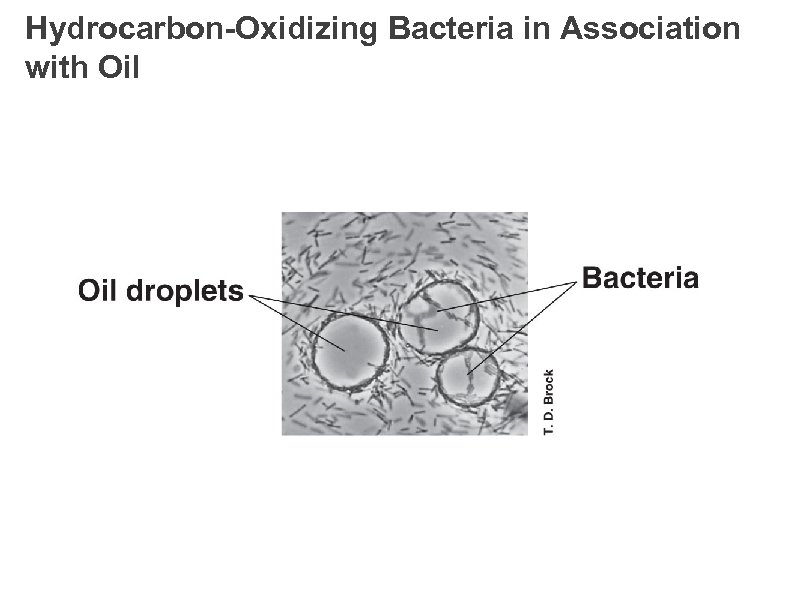 Hydrocarbon-Oxidizing Bacteria in Association with Oil

Oil droplets

Bacteria

T. D. Brock